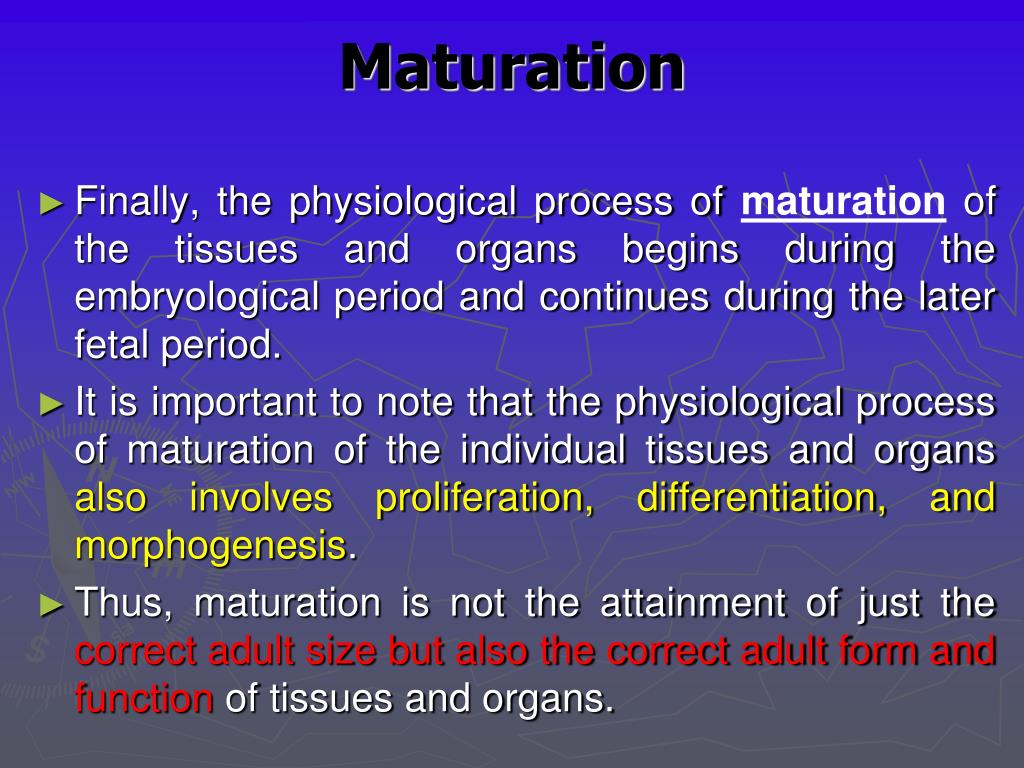 Maturation

► Finally, the physiological process of maturation of the tissues and organs begins during the embryological period and continues during the later fetal period.

► It is important to note that the physiological process of maturation of the individual tissues and organs also involves proliferation, differentiation, and morphogenesis.

► Thus, maturation is not the attainment of just the correct adult size but also the correct adult form and function of tissues and organs.